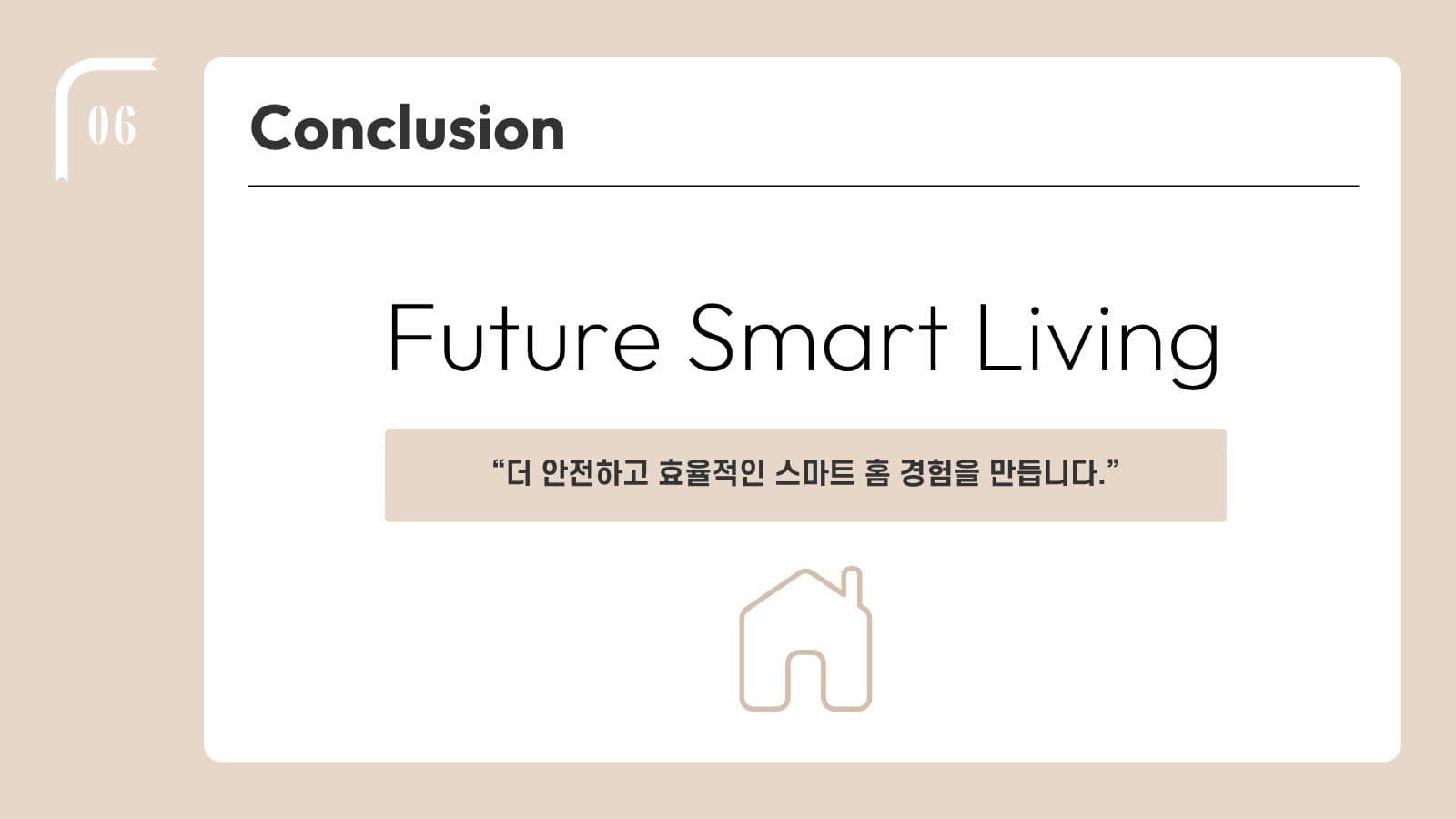 06

Conclusion

Future Smart Living

“더 안전하고 효율적인 스마트 홈 경험을 만듭니다.”